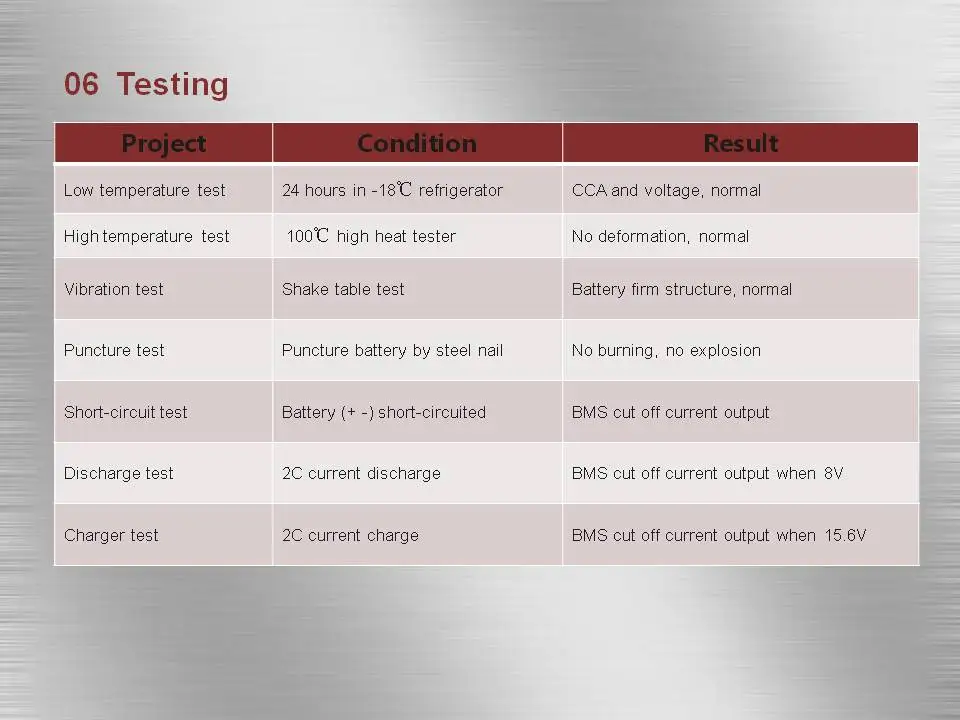 06 Testing

| Project | Condition | Result |
|---|---|---|
| Low temperature test | 24 hours in -18℃ refrigerator | CCA and voltage, normal |
| High temperature test | 100℃ high heat tester | No deformation, normal |
| Vibration test | Shake table test | Battery firm structure, normal |
| Puncture test | Puncture battery by steel nail | No burning, no explosion |
| Short-circuit test | Battery (+ -) short-circuited | BMS cut off current output |
| Discharge test | 2C current discharge | BMS cut off current output when 8V |
| Charger test | 2C current charge | BMS cut off current output when 15.6V |